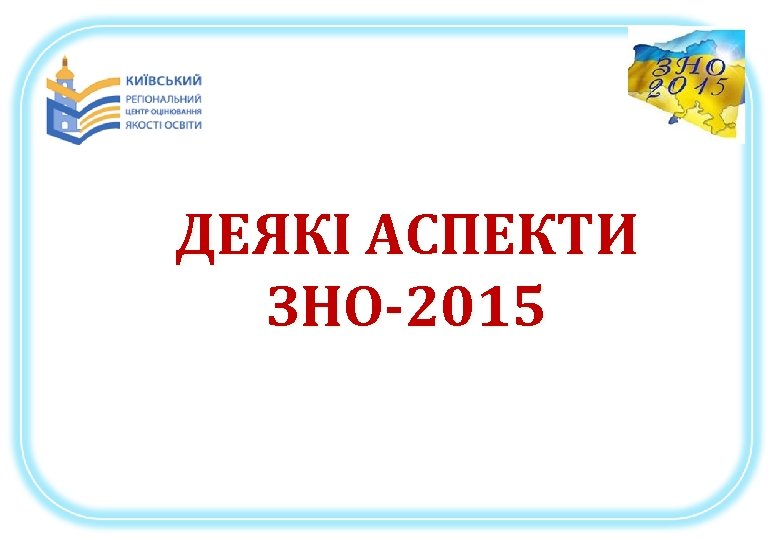 КИЇВСЬКИЙ
РЕГІОНАЛЬНИЙ
ЦЕНТР ОЦІНЮВАННЯ
ЯКОСТІ ОСВІТИ

ЗНО
2015

ДЕЯКІ АСПЕКТИ
ЗНО-2015